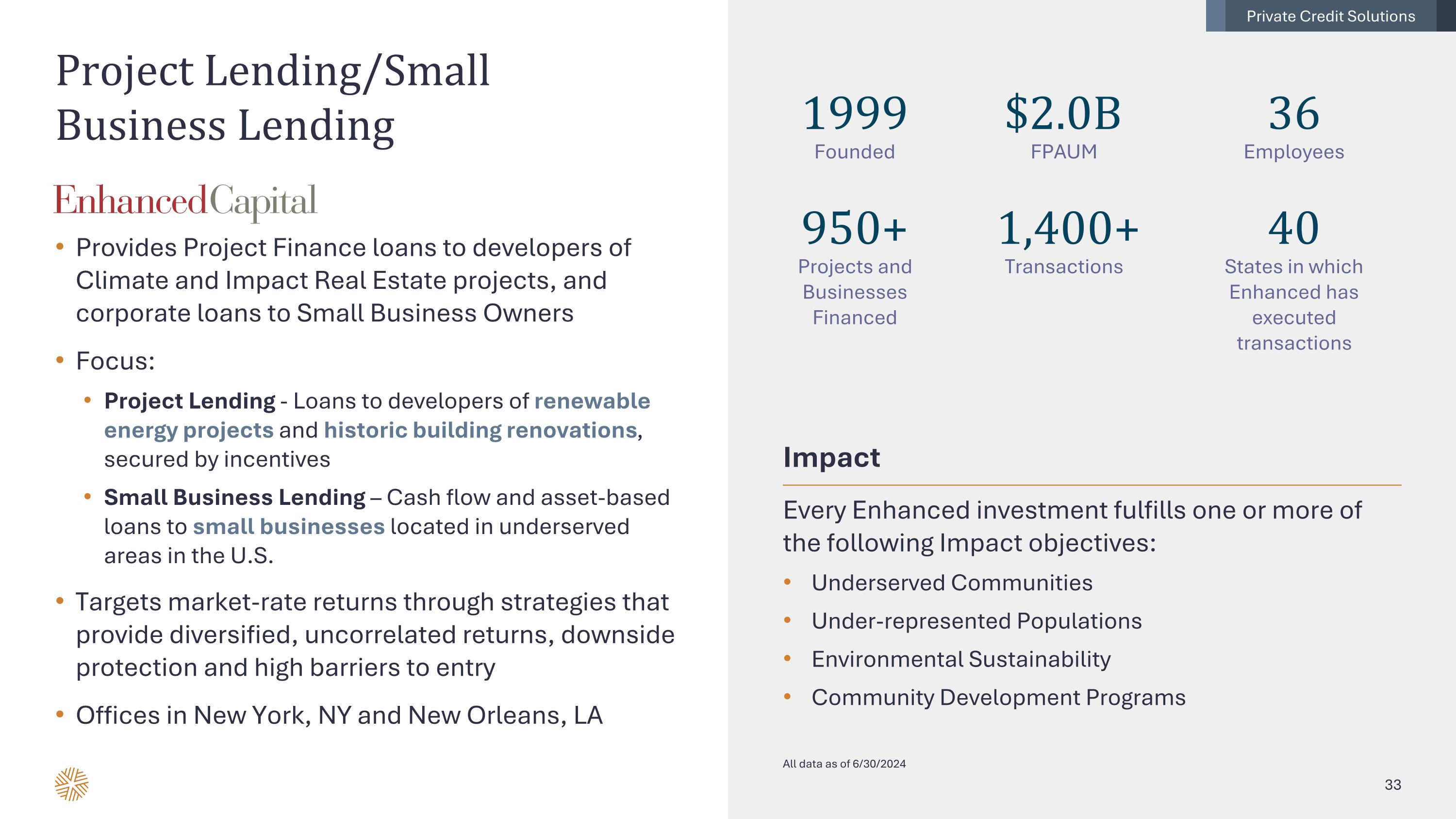 Private Credit Solutions

Project Lending/Small Business Lending

EnhancedCapital

• Provides Project Finance loans to developers of Climate and Impact Real Estate projects, and corporate loans to Small Business Owners

• Focus:

• Project Lending - Loans to developers of renewable energy projects and historic building renovations, secured by incentives

• Small Business Lending – Cash flow and asset-based loans to small businesses located in underserved areas in the U.S.

• Targets market-rate returns through strategies that provide diversified, uncorrelated returns, downside protection and high barriers to entry

• Offices in New York, NY and New Orleans, LA

1999
Founded

$2.0B
FPAUM

36
Employees

950+
Projects and Businesses Financed

1,400+
Transactions

40
States in which Enhanced has executed transactions

Impact

Every Enhanced investment fulfills one or more of the following Impact objectives:

• Underserved Communities
• Under-represented Populations
• Environmental Sustainability
• Community Development Programs

All data as of 6/30/2024

33